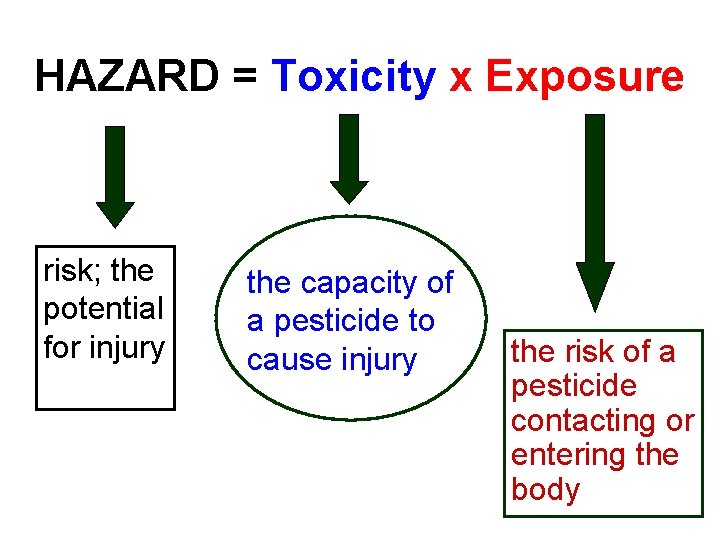 HAZARD = Toxicity x Exposure

risk; the potential for injury

the capacity of a pesticide to cause injury

the risk of a pesticide contacting or entering the body